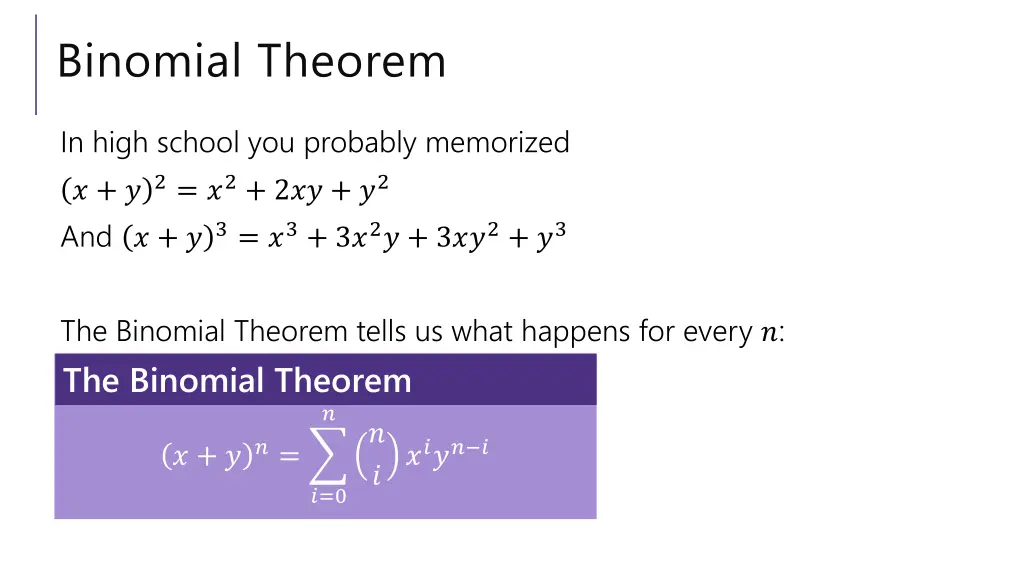 Binomial Theorem

In high school you probably memorized
$(x + y)^2 = x^2 + 2xy + y^2$
And $(x + y)^3 = x^3 + 3x^2y + 3xy^2 + y^3$

The Binomial Theorem tells us what happens for every $n$:

The Binomial Theorem

$(x + y)^n = \sum_{i=0}^{n} \binom{n}{i} x^i y^{n-i}$